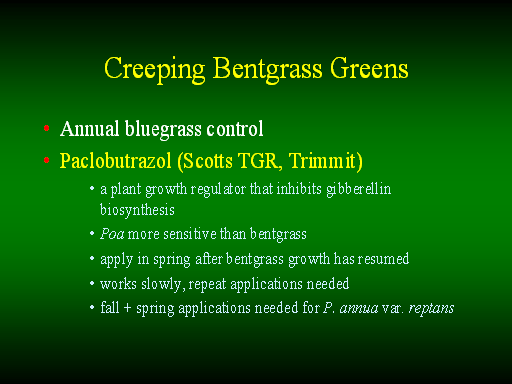 Creeping Bentgrass Greens

• Annual bluegrass control

• Paclobutrazol (Scotts TGR, Trimmit)

• a plant growth regulator that inhibits gibberellin biosynthesis

• Poa more sensitive than bentgrass

• apply in spring after bentgrass growth has resumed

• works slowly, repeat applications needed

• fall + spring applications needed for P. annua var. reptans